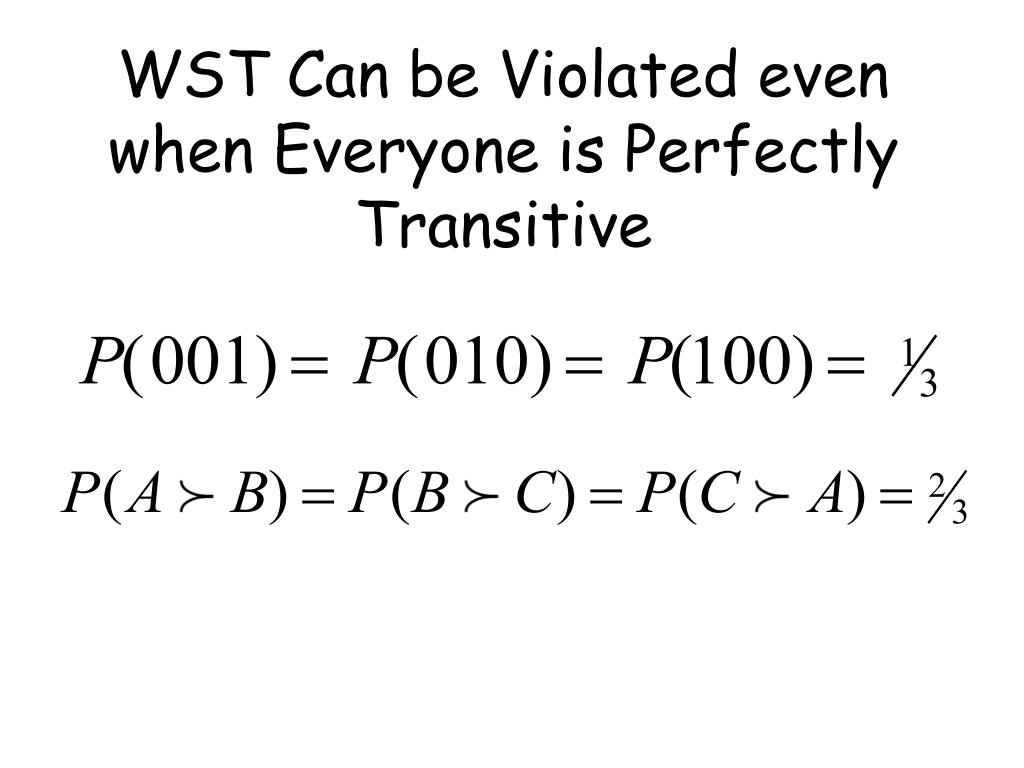 WST Can be Violated even when Everyone is Perfectly Transitive

$P(001) = P(010) = P(100) = \frac{1}{3}$

$P(A \succ B) = P(B \succ C) = P(C \succ A) = \frac{2}{3}$